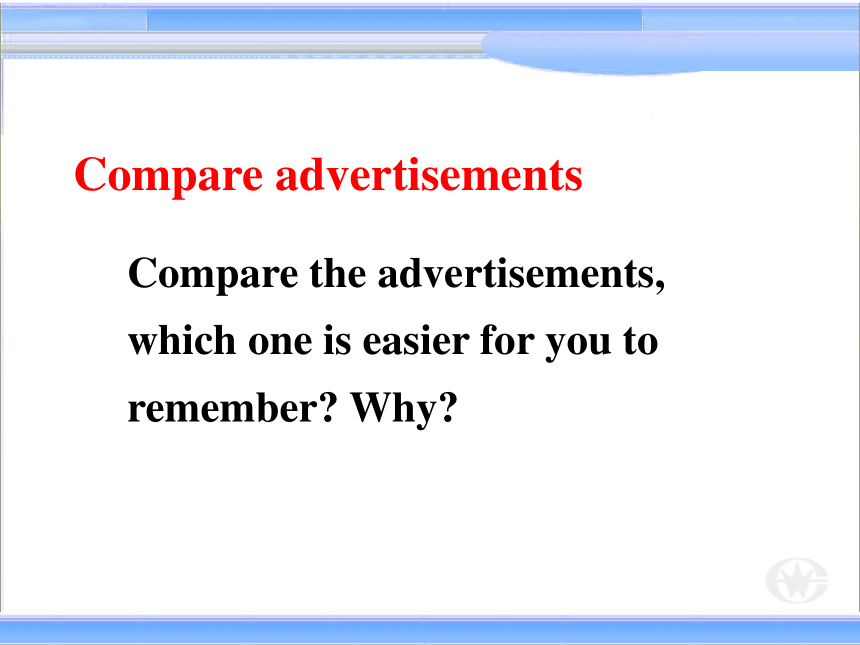 Compare advertisements

Compare the advertisements, which one is easier for you to remember? Why?